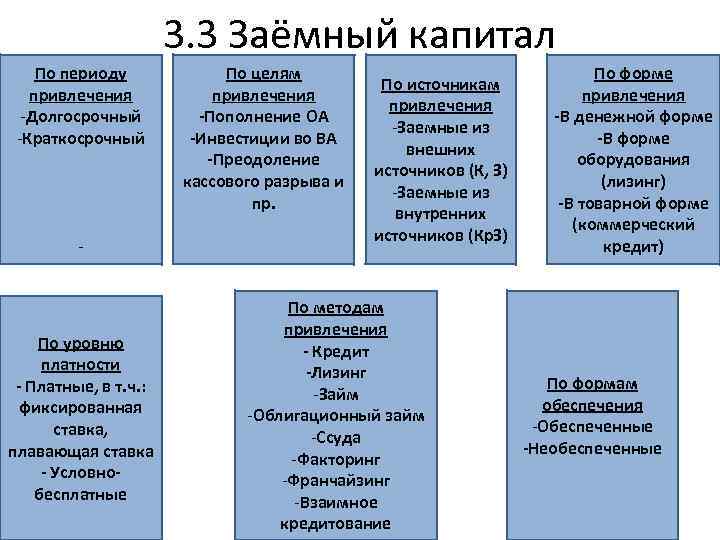 3.3 Заёмный капитал

По периоду привлечения
-Долгосрочный
-Краткосрочный

-

По целям привлечения
-Пополнение ОА
-Инвестиции во ВА
-Преодоление кассового разрыва и пр.

По источникам привлечения
-Заемные из внешних источников (К, З)
-Заемные из внутренних источников (КрЗ)

По форме привлечения
-В денежной форме
-В форме оборудования (лизинг)
-В товарной форме (коммерческий кредит)

По уровню платности
- Платные, в т.ч.: фиксированная ставка, плавающая ставка
- Условно-бесплатные

По методам привлечения
- Кредит
-Лизинг
-Займ
-Облигационный займ
-Ссуда
-Факторинг
-Франчайзинг
-Взаимное кредитование

По формам обеспечения
-Обеспеченные
-Необеспеченные